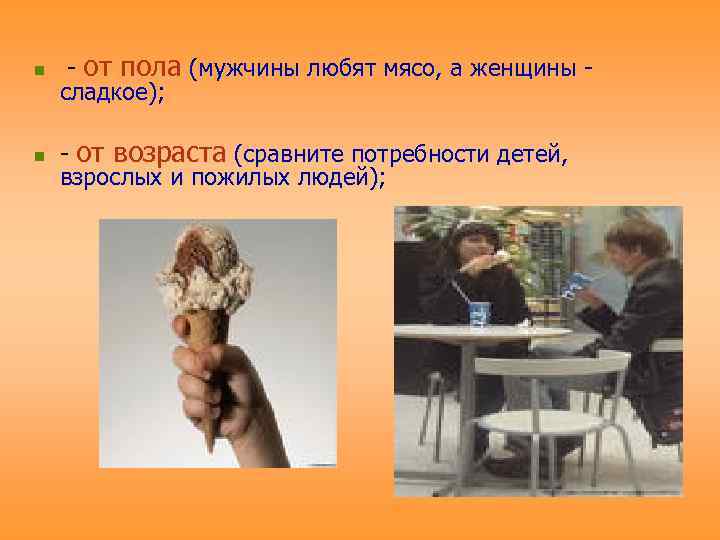 - от пола (мужчины любят мясо, а женщины - сладкое);

- от возраста (сравните потребности детей, взрослых и пожилых людей);